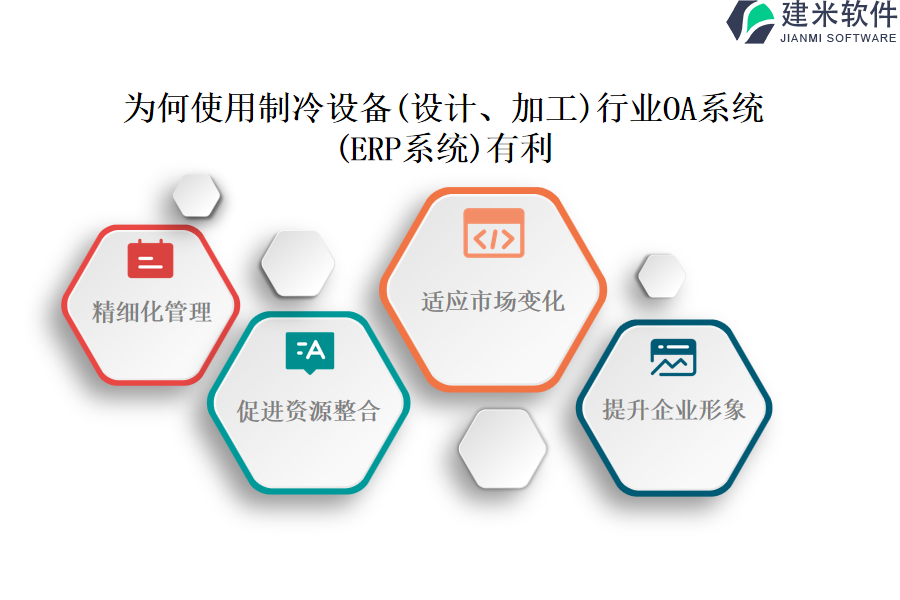 建米软件
JIANMI SOFTWARE

为何使用制冷设备(设计、加工)行业OA系统(ERP系统)有利

精细化管理

促进资源整合

适应市场变化

提升企业形象